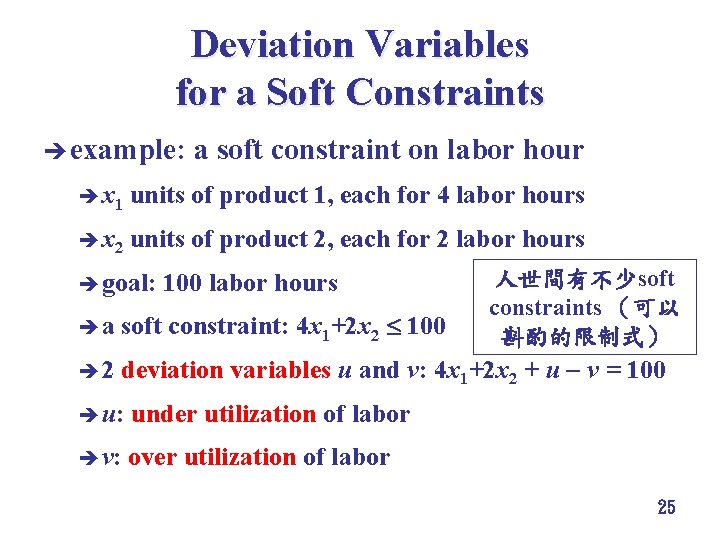 Deviation Variables for a Soft Constraints

➔ example: a soft constraint on labor hour

➔ $x_1$ units of product 1, each for 4 labor hours

➔ $x_2$ units of product 2, each for 2 labor hours

➔ goal: 100 labor hours

➔ a soft constraint: $4x_1+2x_2 \leq 100$

人世間有不少soft constraints （可以斟酌的限制式）

➔ 2 deviation variables $u$ and $v$: $4x_1+2x_2 + u - v = 100$

➔ $u$: under utilization of labor

➔ $v$: over utilization of labor

25